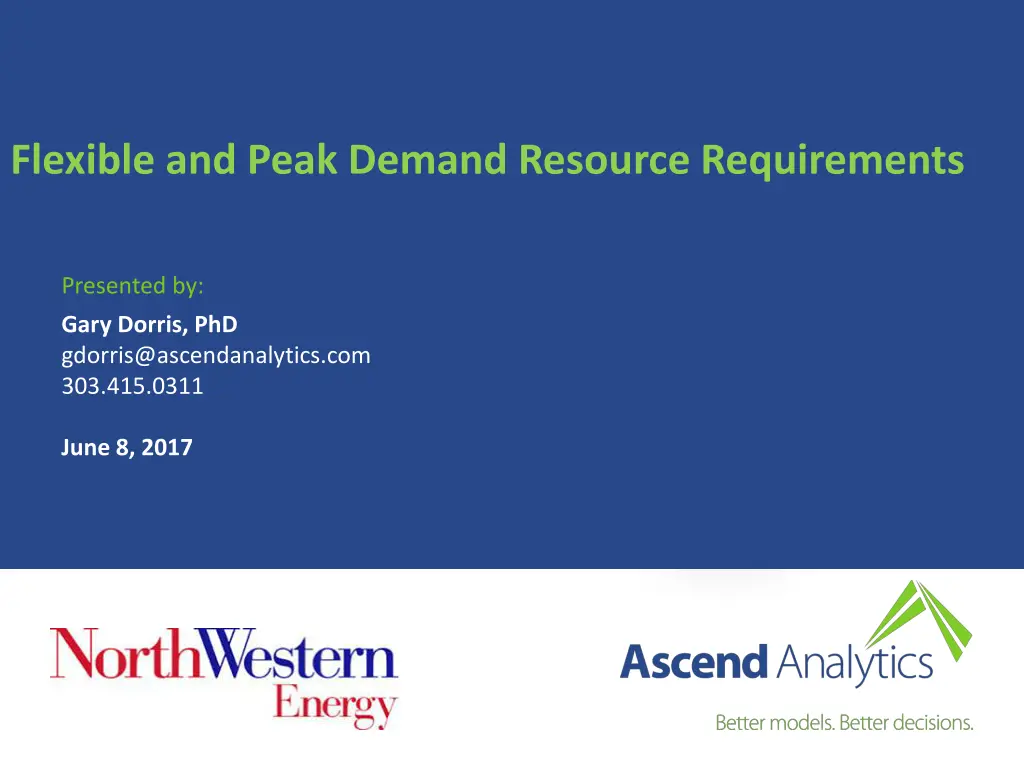 Flexible and Peak Demand Resource Requirements

Presented by:

Gary Dorris, PhD
gdorris@ascendanalytics.com
303.415.0311

June 8, 2017

NorthWestern Energy

Ascend Analytics

Better models. Better decisions.